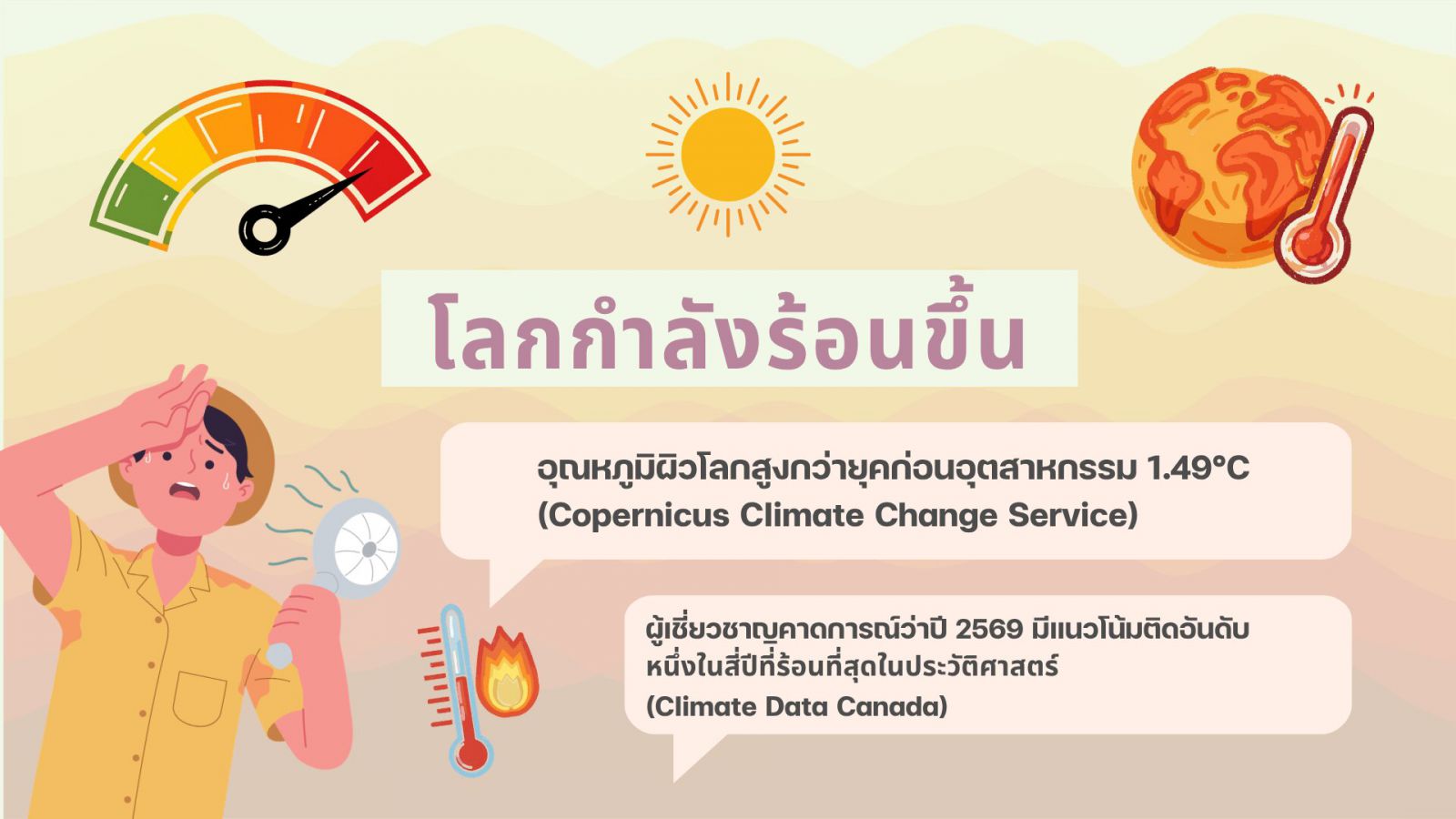 โลกกำลังร้อนขึ้น

อุณหภูมิผิวโลกสูงกว่ายุคก่อนอุตสาหกรรม 1.49°C
(Copernicus Climate Change Service)

ผู้เชี่ยวชาญคาดการณ์ว่าปี 2569 มีแนวโน้มติดอันดับหนึ่งในสี่ปีที่ร้อนที่สุดในประวัติศาสตร์
(Climate Data Canada)